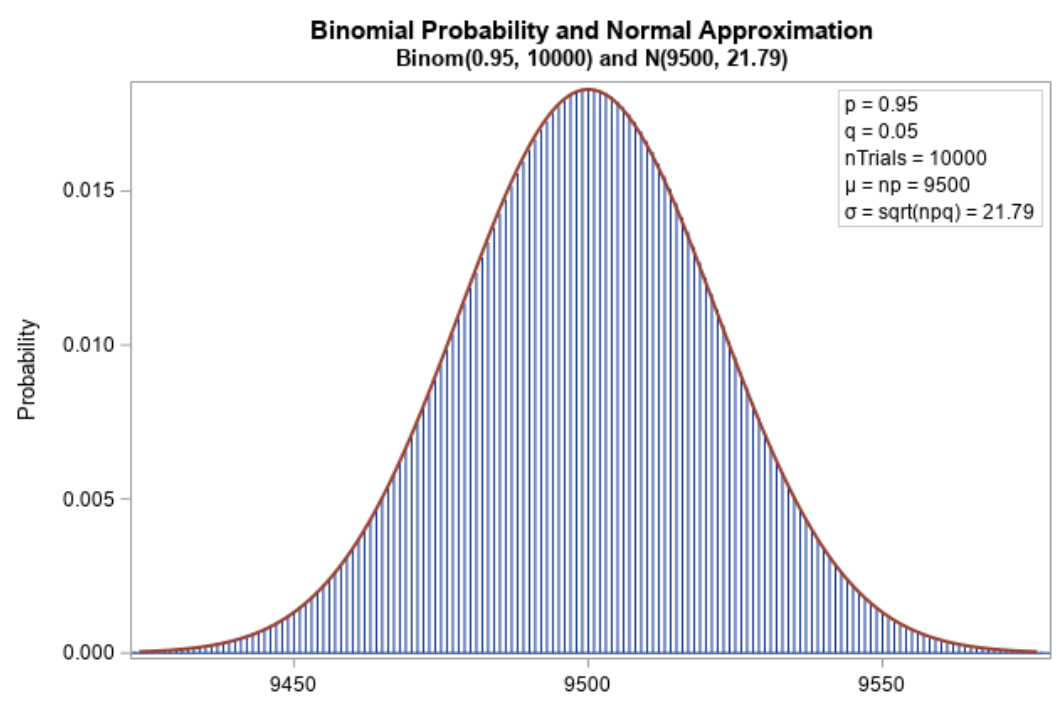 Binomial Probability and Normal Approximation
Binom(0.95, 10000) and N(9500, 21.79)

p = 0.95
q = 0.05
nTrials = 10000
μ = np = 9500
σ = sqrt(npq) = 21.79

Probability

0.015
0.010
0.005
0.000

9450
9500
9550